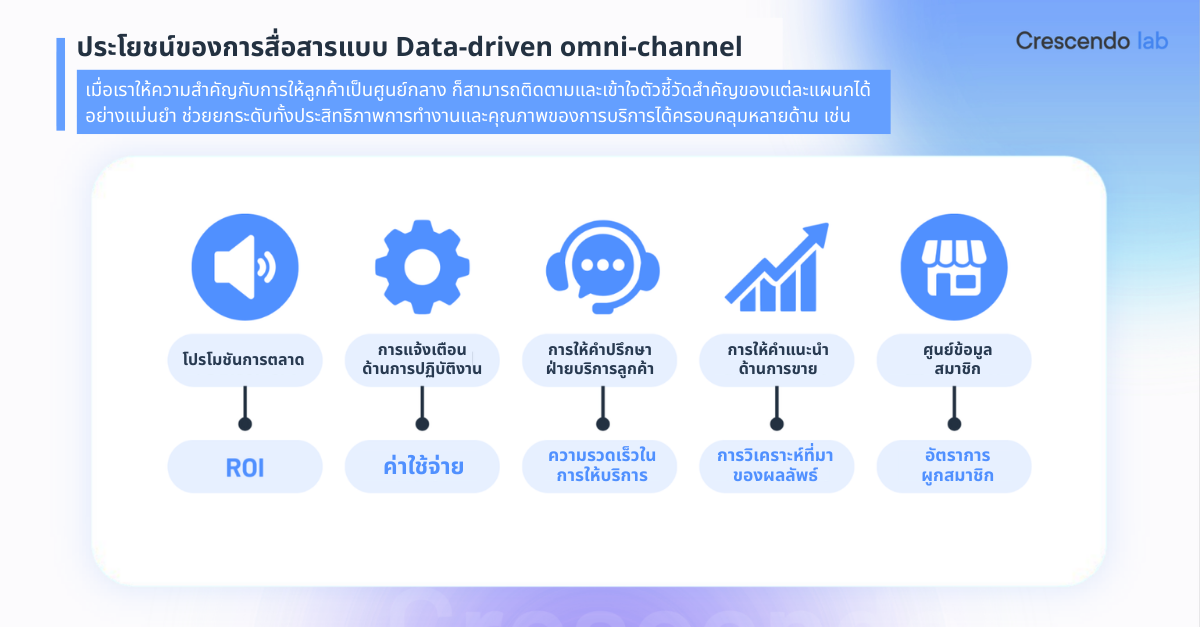 ประโยชน์ของการสื่อสารแบบ Data-driven omni-channel

Crescendo lab

เมื่อเราให้ความสำคัญกับการให้ลูกค้าเป็นศูนย์กลาง ก็สามารถติดตามและเข้าใจตัวชี้วัดสำคัญของแต่ละแผนกได้อย่างแม่นยำ ช่วยยกระดับทั้งประสิทธิภาพการทำงานและคุณภาพของการบริการได้ครอบคลุมหลายด้าน เช่น

โปรโมชันการตลาด

ROI

การแจ้งเตือนด้านการปฏิบัติงาน

ค่าใช้จ่าย

การให้คำปรึกษาฝ่ายบริการลูกค้า

ความรวดเร็วในการให้บริการ

การให้คำแนะนำด้านการขาย

การวิเคราะห์ที่มาของผลลัพธ์

ศูนย์ข้อมูลสมาชิก

อัตราการผูกสมาชิก